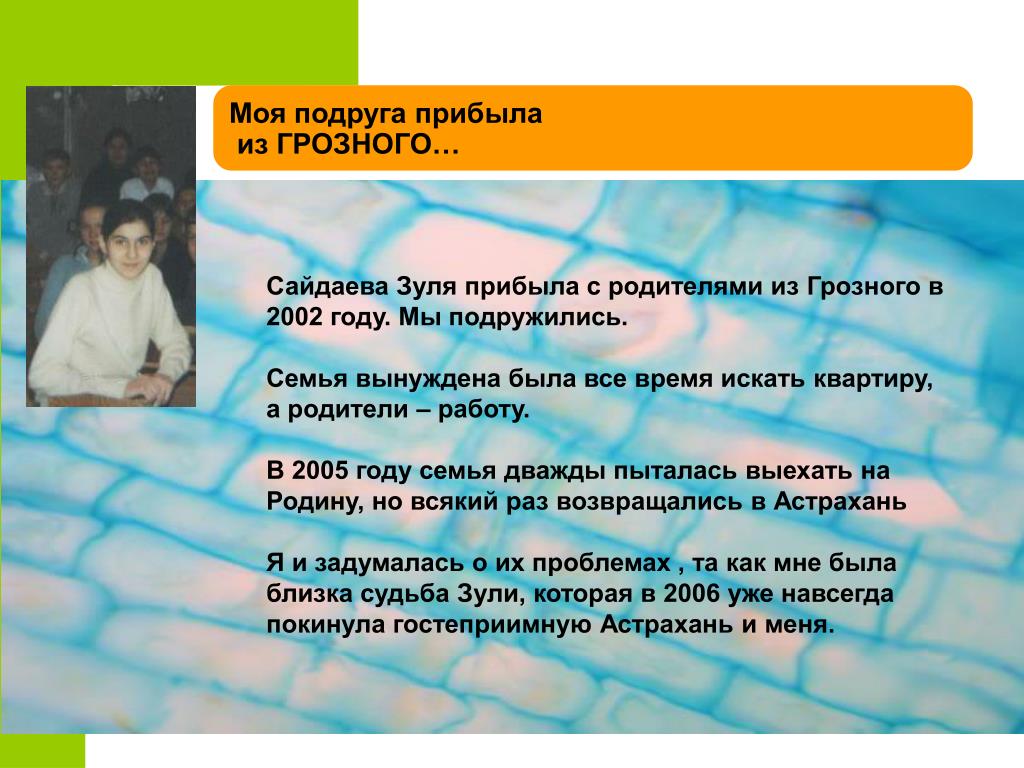 Моя подруга прибыла
из ГРОЗНОГО…

Сайдаева Зуля прибыла с родителями из Грозного в 2002 году. Мы подружились.

Семья вынуждена была все время искать квартиру, а родители – работу.

В 2005 году семья дважды пыталась выехать на Родину, но всякий раз возвращались в Астрахань

Я и задумалась о их проблемах , та как мне была близка судьба Зули, которая в 2006 уже навсегда покинула гостеприимную Астрахань и меня.